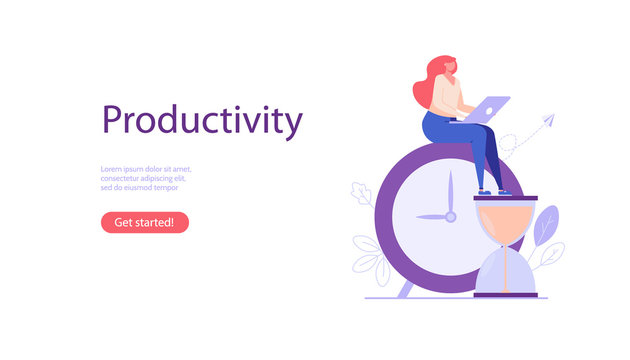 Productivity

Lorem ipsum dolor sit amet, consectetur adipiscing elit, sed do eiusmod tempor

Get started!